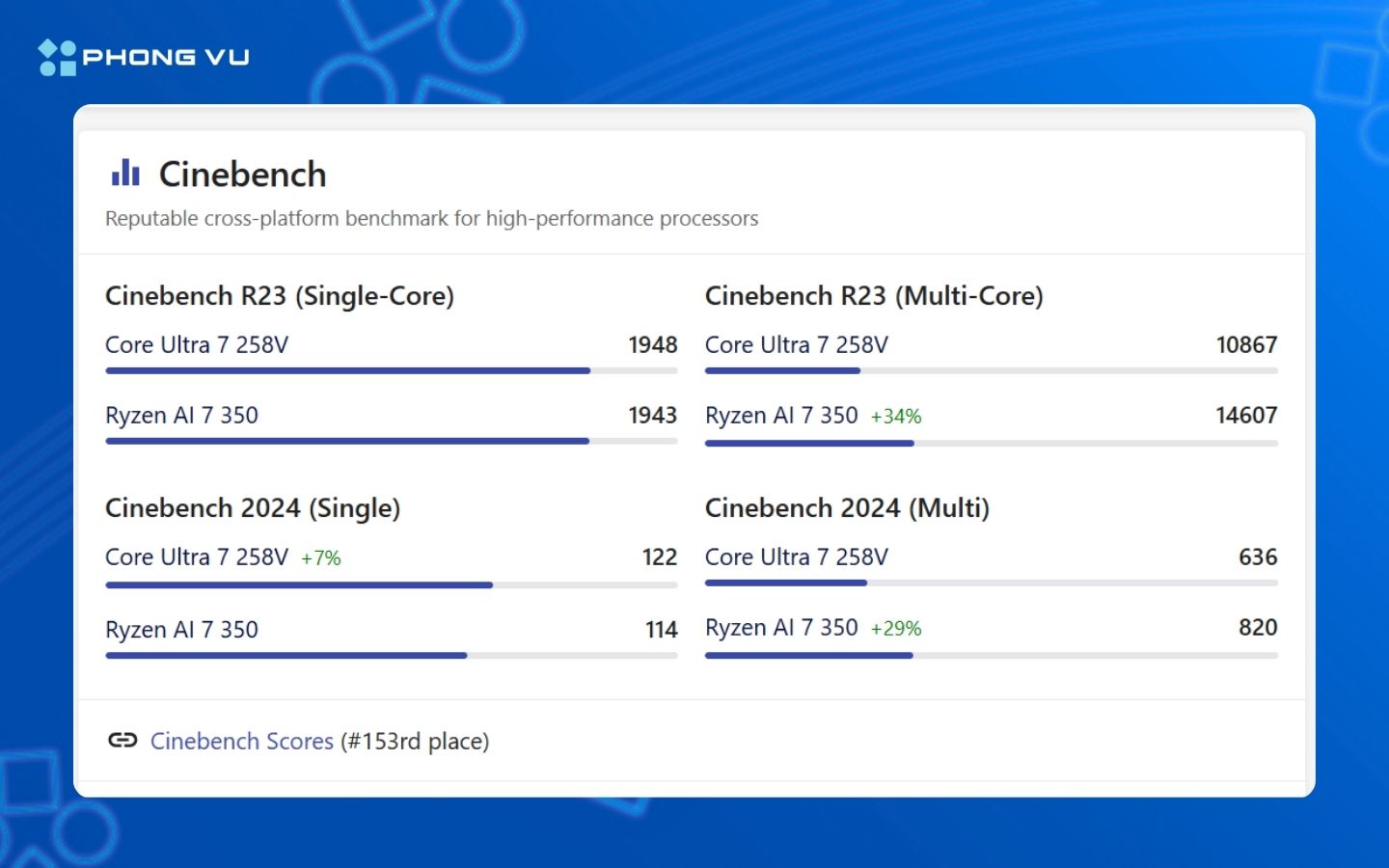 PHONG VU

Cinebench

Reputable cross-platform benchmark for high-performance processors

Cinebench R23 (Single-Core)

Core Ultra 7 258V 1948

Ryzen AI 7 350 1943

Cinebench 2024 (Single)

Core Ultra 7 258V +7% 122

Ryzen AI 7 350 114

Cinebench R23 (Multi-Core)

Core Ultra 7 258V 10867

Ryzen AI 7 350 +34% 14607

Cinebench 2024 (Multi)

Core Ultra 7 258V 636

Ryzen AI 7 350 +29% 820

Cinebench Scores (#153rd place)